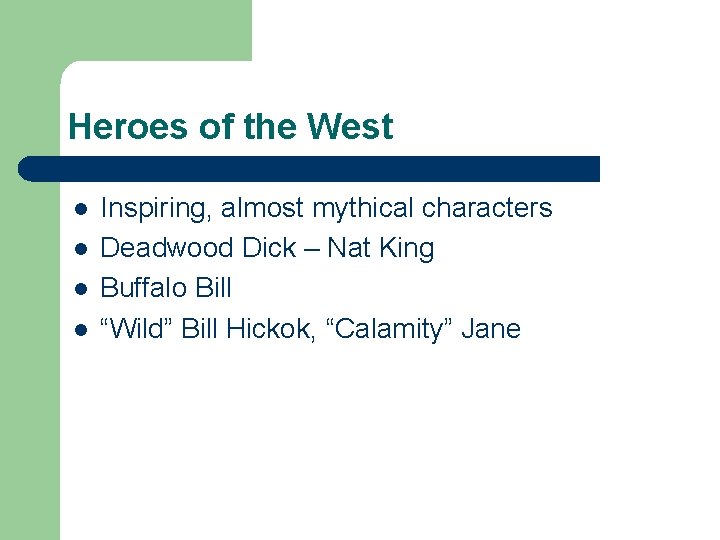 Heroes of the West

- Inspiring, almost mythical characters
- Deadwood Dick – Nat King
- Buffalo Bill
- “Wild” Bill Hickok, “Calamity” Jane